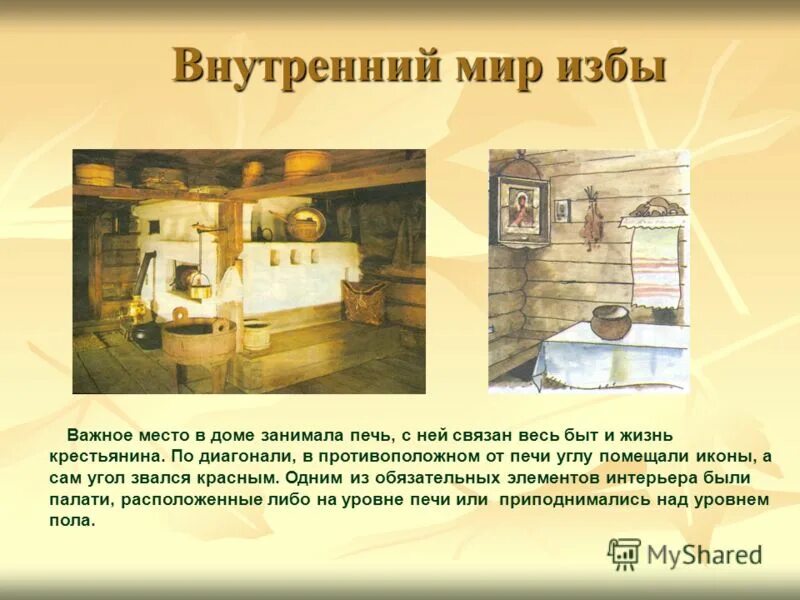 Внутренний мир избы

Важное место в доме занимала печь, с ней связан весь быт и жизнь крестьянина. По диагонали, в противоположном от печи углу помещали иконы, а сам угол звался красным. Одним из обязательных элементов интерьера были палати, расположенные либо на уровне печи или приподнимались над уровнем пола.

MyShared